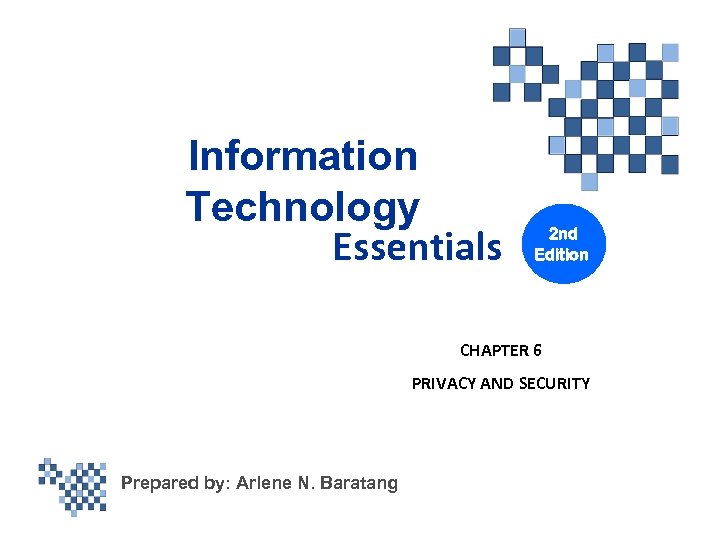 Information Technology Essentials

2nd Edition

CHAPTER 6

PRIVACY AND SECURITY

Prepared by: Arlene N. Baratang